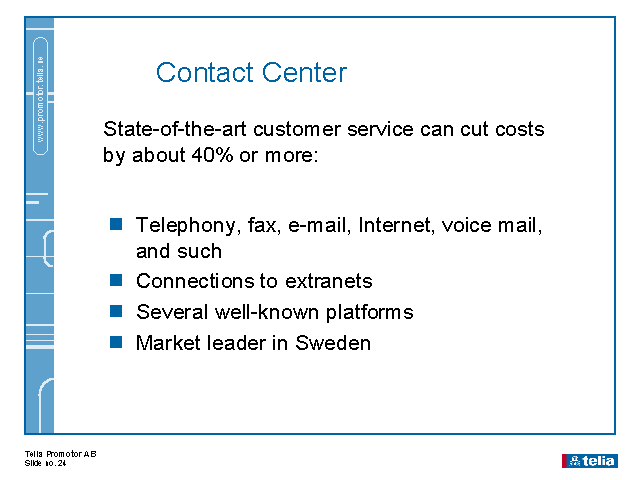 www.promotor.telia.se

Contact Center

State-of-the-art customer service can cut costs by about 40% or more:

- Telephony, fax, e-mail, Internet, voice mail, and such
- Connections to extranets
- Several well-known platforms
- Market leader in Sweden

Telia Promotor AB
Slide no. 24

telia